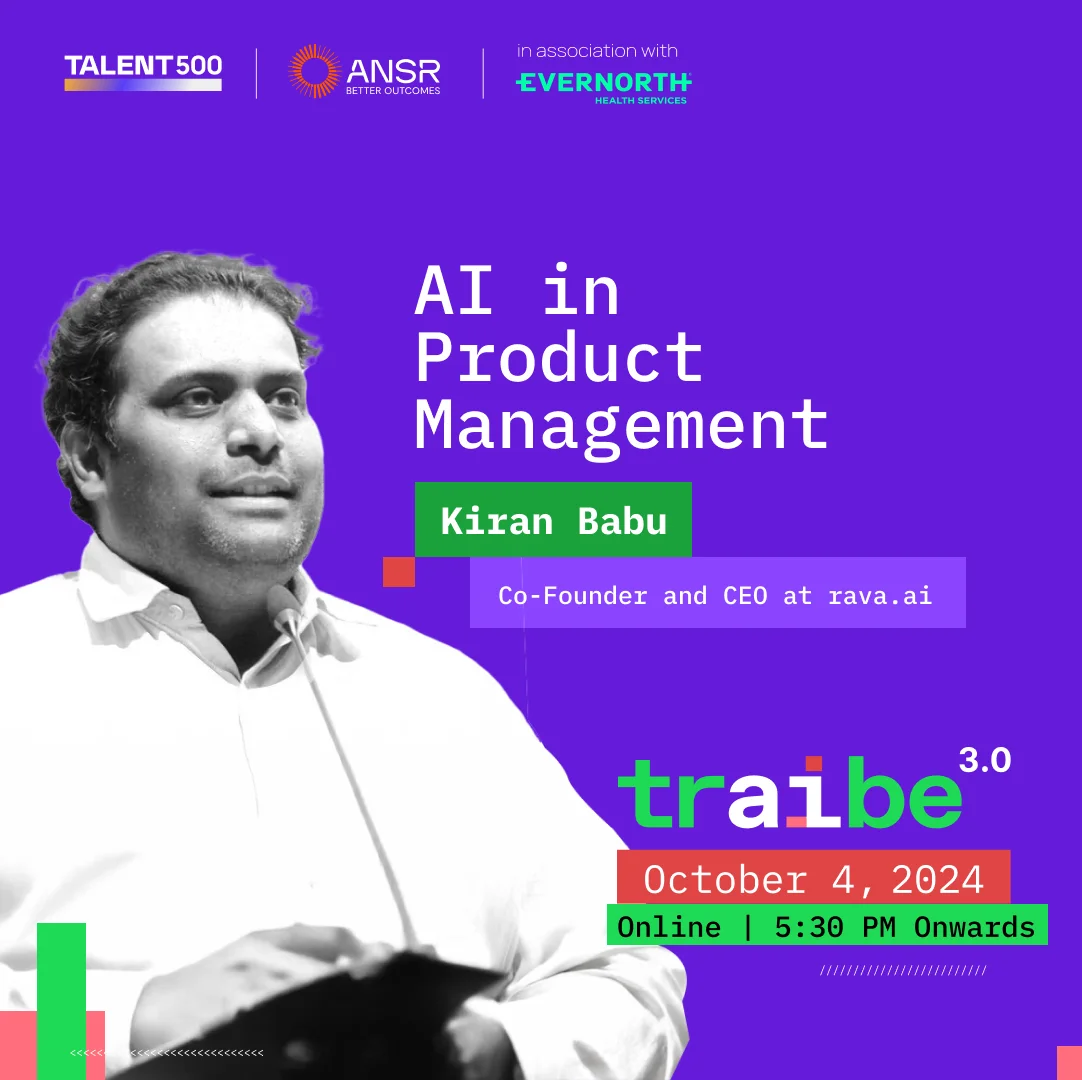 TALENT500

ANSR
BETTER OUTCOMES

in association with
EVERNORTH
HEALTH SERVICES

AI in Product Management

Kiran Babu

Co-Founder and CEO at rava.ai

traibe 3.0

October 4, 2024

Online | 5:30 PM Onwards